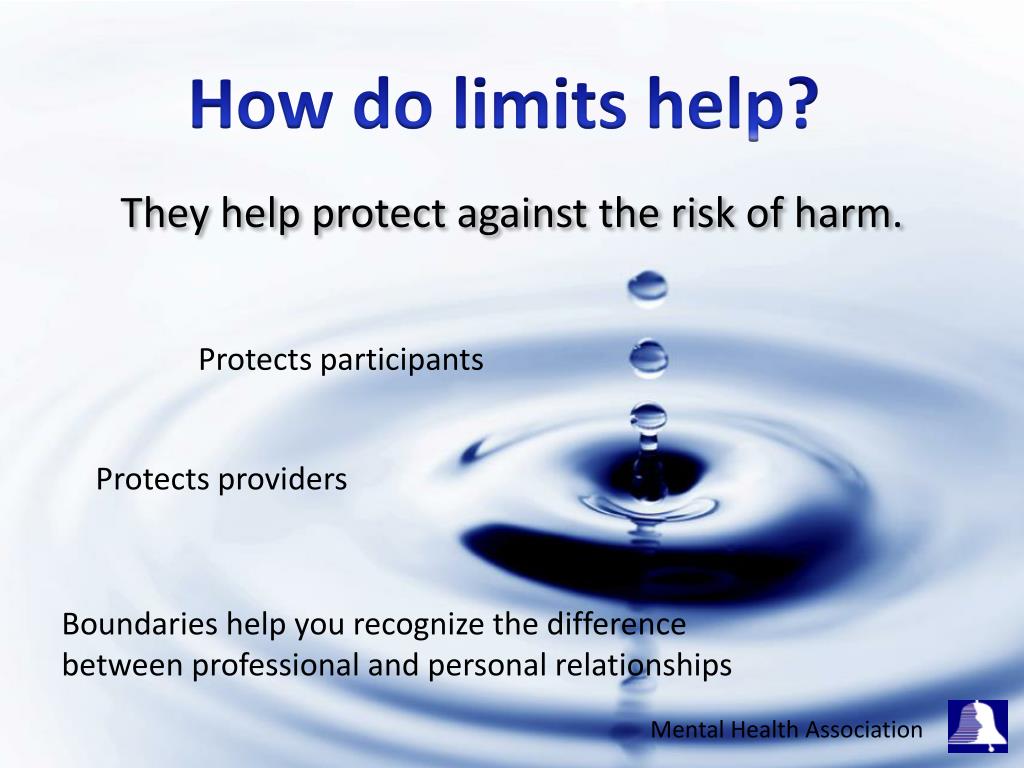 How do limits help?

They help protect against the risk of harm.

Protects participants

Protects providers

Boundaries help you recognize the difference between professional and personal relationships

Mental Health Association